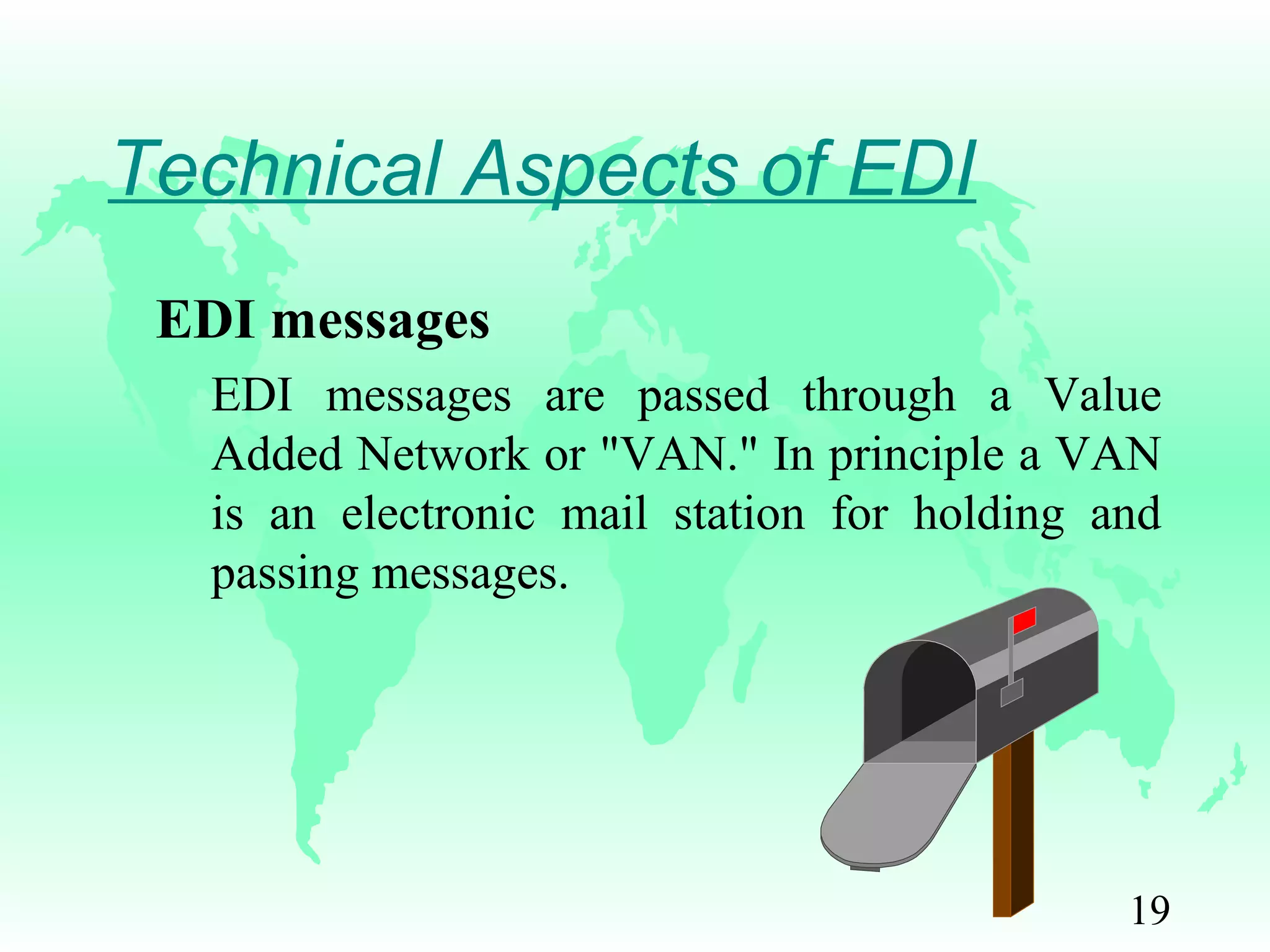 Technical Aspects of EDI

EDI messages

EDI messages are passed through a Value Added Network or "VAN." In principle a VAN is an electronic mail station for holding and passing messages.

19